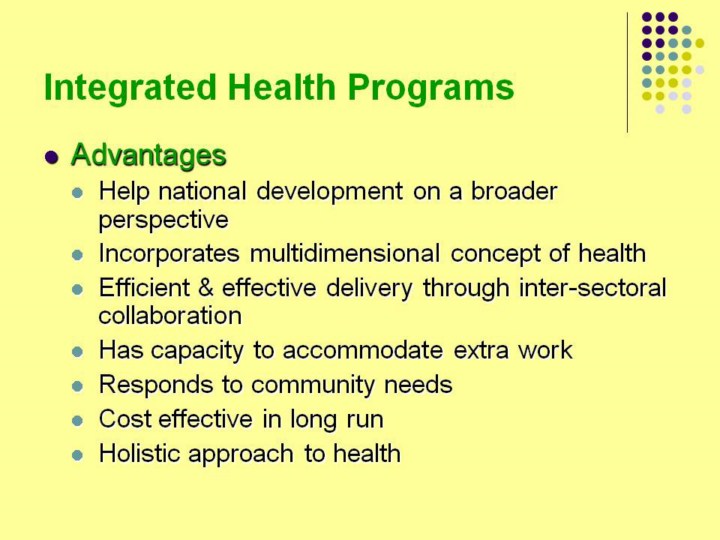 Integrated Health Programs

- Advantages
  - Help national development on a broader perspective
  - Incorporates multidimensional concept of health
  - Efficient & effective delivery through inter-sectoral collaboration
  - Has capacity to accommodate extra work
  - Responds to community needs
  - Cost effective in long run
  - Holistic approach to health